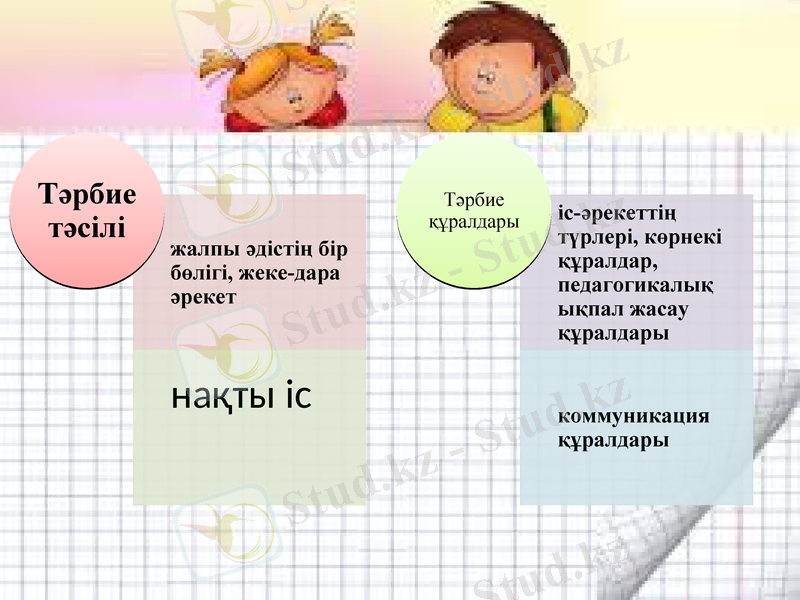 Тәрбие тәсілі

жалпы әдістің бір бөлігі, жеке-дара әрекет

нақты іс

Тәрбие құралдары

іс-әрекеттің түрлері, көрнекі құралдар, педагогикалық ықпал жасау құралдары

коммуникация құралдары

Stud.kz - Stud.kz